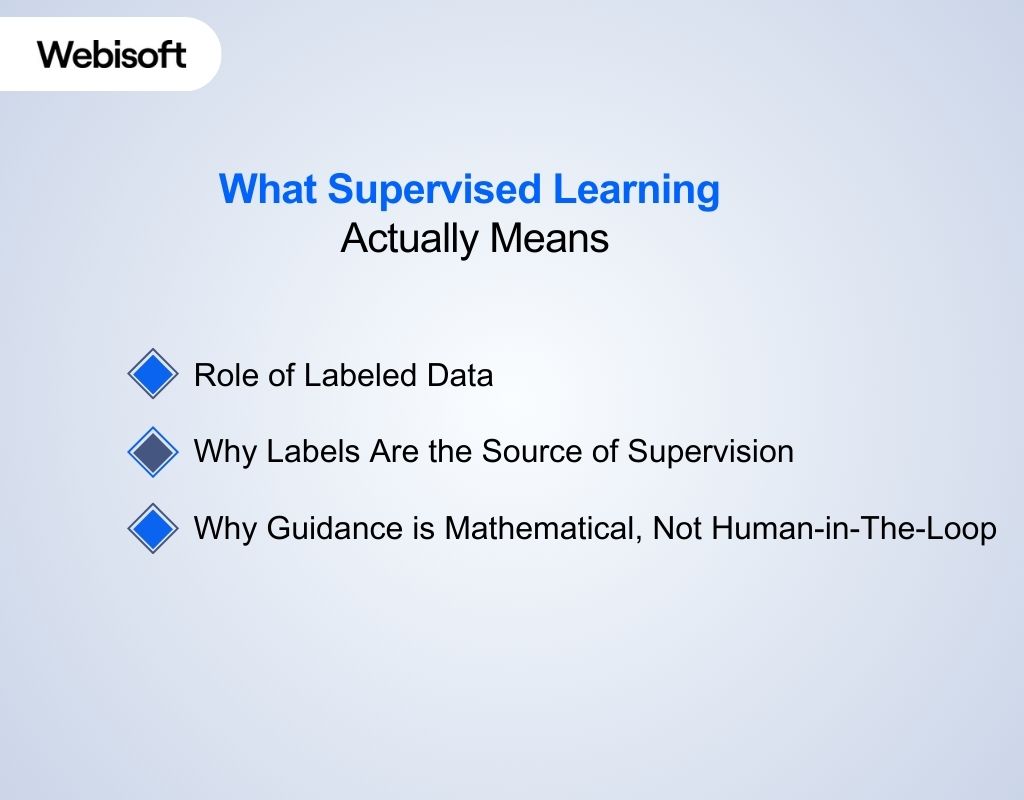 Webisoft

What Supervised Learning
Actually Means

Role of Labeled Data

Why Labels Are the Source of Supervision

Why Guidance is Mathematical, Not Human-in-The-Loop